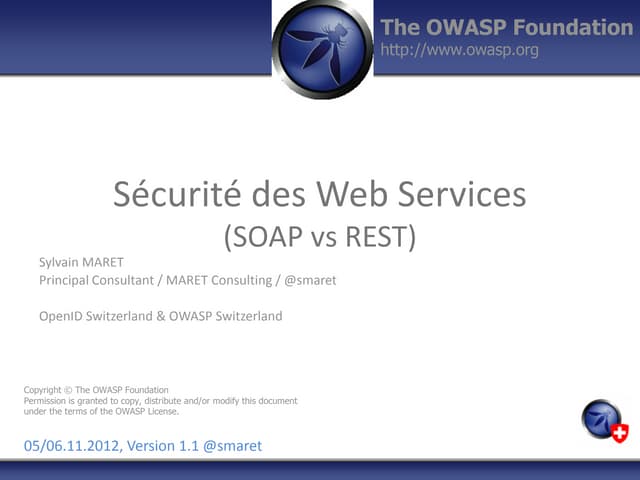 The OWASP Foundation
http://www.owasp.org

Sécurité des Web Services
(SOAP vs REST)

Sylvain MARET
Principal Consultant / MARET Consulting / @smaret

OpenID Switzerland & OWASP Switzerland

Copyright © The OWASP Foundation
Permission is granted to copy, distribute and/or modify this document under the terms of the OWASP License.

05/06.11.2012, Version 1.1 @smaret